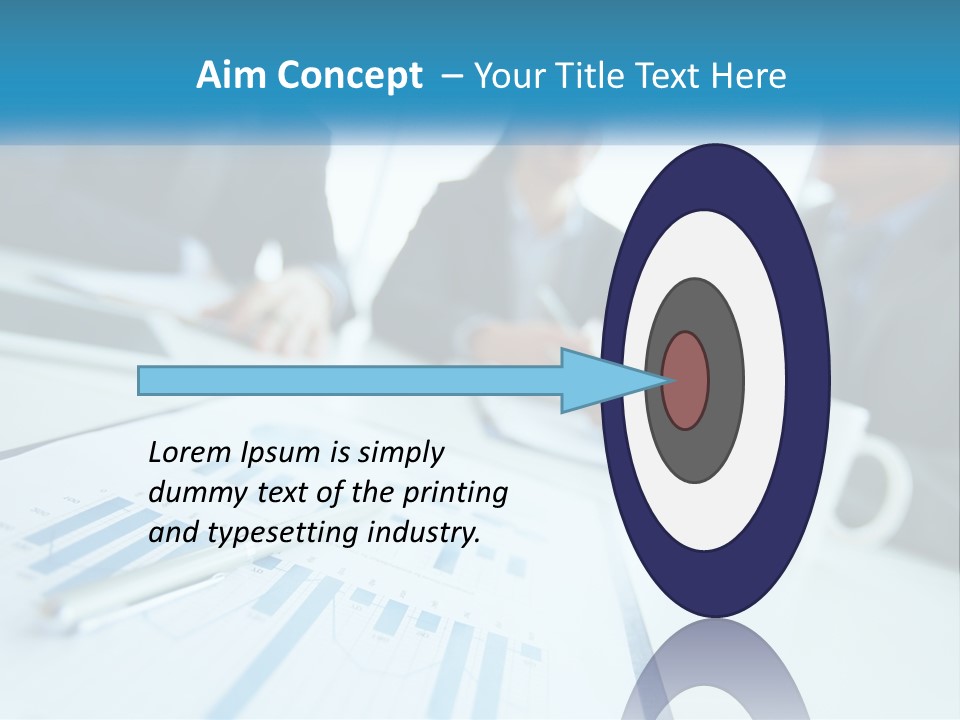 Aim Concept – Your Title Text Here

Lorem Ipsum is simply dummy text of the printing and typesetting industry.